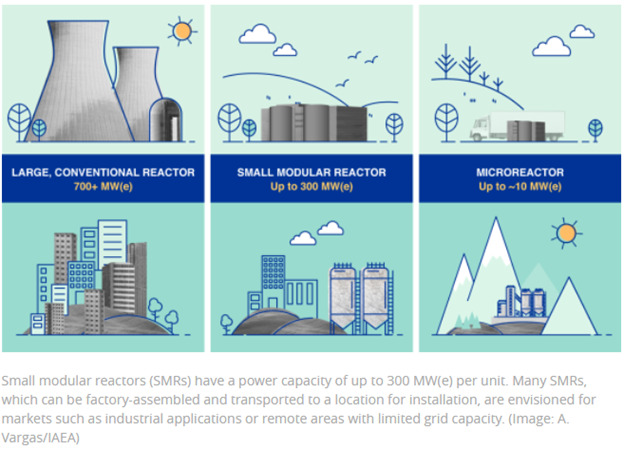 LARGE, CONVENTIONAL REACTOR
700+ MW(e)

SMALL MODULAR REACTOR
Up to 300 MW(e)

MICROREACTOR
Up to ~10 MW(e)

Small modular reactors (SMRs) have a power capacity of up to 300 MW(e) per unit. Many SMRs, which can be factory-assembled and transported to a location for installation, are envisioned for markets such as industrial applications or remote areas with limited grid capacity. (Image: A. Vargas/IAEA)